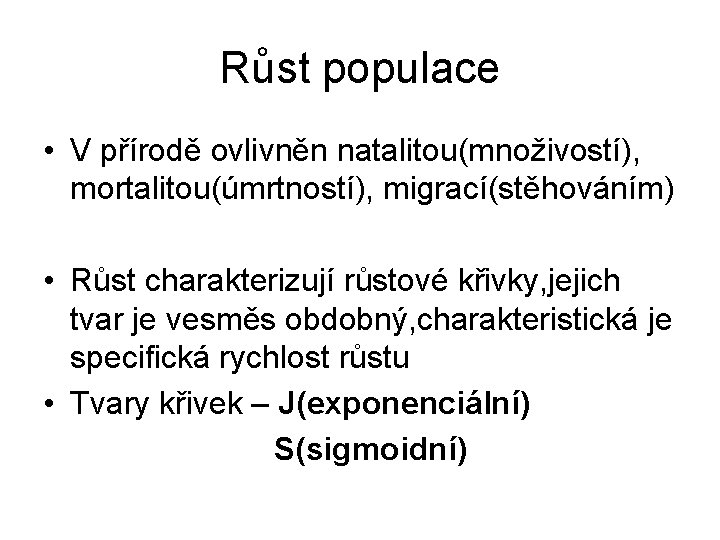 Růst populace

• V přírodě ovlivněn natalitou(množivostí), mortalitou(úmrtností), migrací(stěhováním)

• Růst charakterizují růstové křivky,jejich tvar je vesměs obdobný,charakteristická je specifická rychlost růstu

• Tvary křivek – J(exponenciální)
S(sigmoidní)